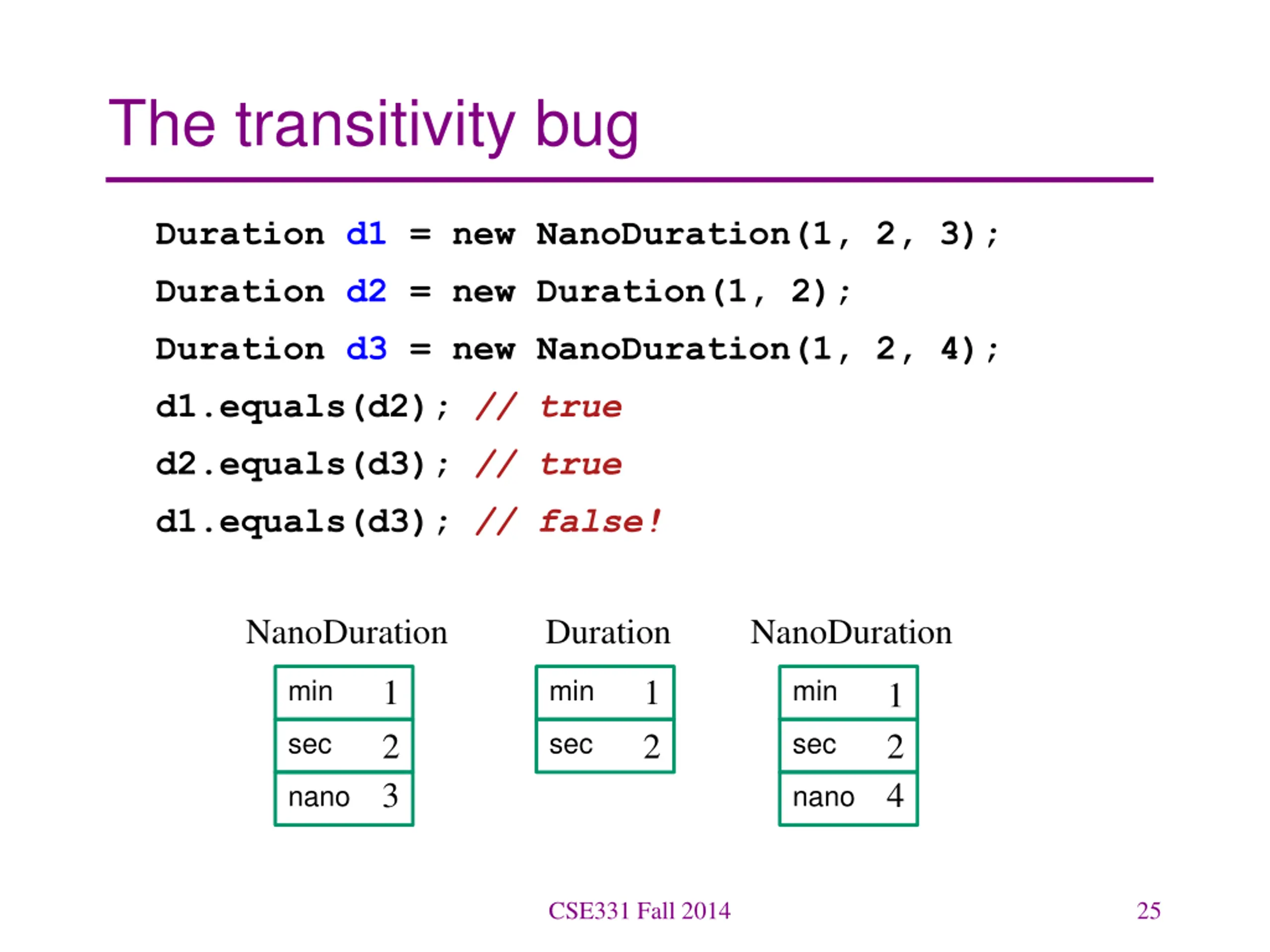 The transitivity bug

Duration d1 = new NanoDuration(1, 2, 3);
Duration d2 = new Duration(1, 2);
Duration d3 = new NanoDuration(1, 2, 4);
d1.equals(d2); // true
d2.equals(d3); // true
d1.equals(d3); // false!

NanoDuration

| min | 1 |
|---|---|
| sec | 2 |
| nano | 3 |

Duration

| min | 1 |
|---|---|
| sec | 2 |

NanoDuration

| min | 1 |
|---|---|
| sec | 2 |
| nano | 4 |

CSE331 Fall 2014

25